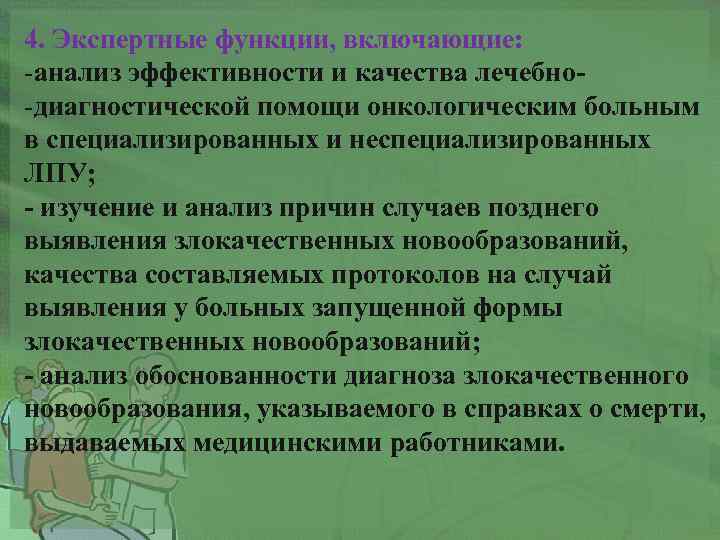 4. Экспертные функции, включающие:
-анализ эффективности и качества лечебно-
-диагностической помощи онкологическим больным в специализированных и неспециализированных ЛПУ;
- изучение и анализ причин случаев позднего выявления злокачественных новообразований, качества составляемых протоколов на случай выявления у больных запущенной формы злокачественных новообразований;
- анализ обоснованности диагноза злокачественного новообразования, указываемого в справках о смерти, выдаваемых медицинскими работниками.